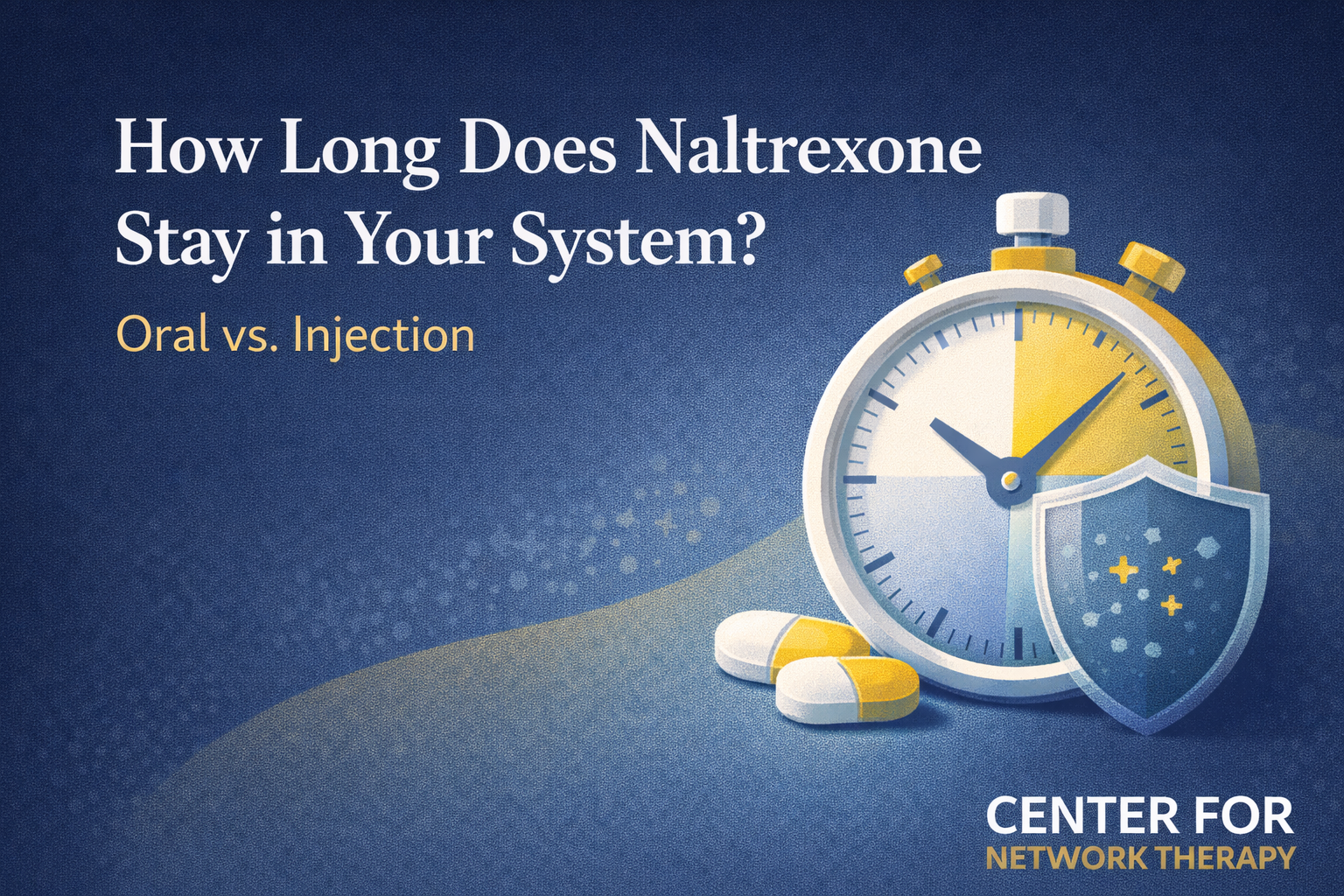 How Long Does Naltrexone Stay in Your System?

Oral vs. Injection

CENTER FOR
NETWORK THERAPY